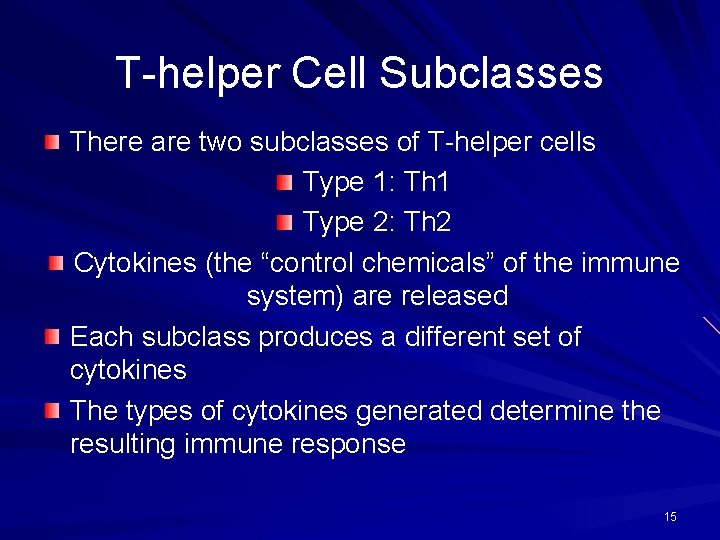 T-helper Cell Subclasses

There are two subclasses of T-helper cells

Type 1: Th1

Type 2: Th2

Cytokines (the “control chemicals” of the immune system) are released

Each subclass produces a different set of cytokines

The types of cytokines generated determine the resulting immune response

15